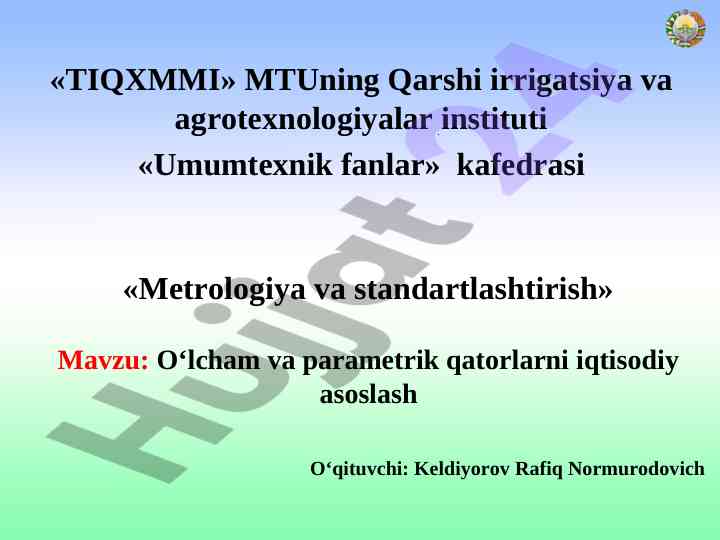 «TIQXMMI» MTUning Qarshi irrigatsiya va agrotexnologiyalar instituti

«Umumtexnik fanlar» kafedrasi

«Metrologiya va standartlashtirish»

Mavzu: O‘lcham va parametrik qatorlarni iqtisodiy asoslash

O‘qituvchi: Keldiyorov Rafiq Normurodovich

Hujjat 24